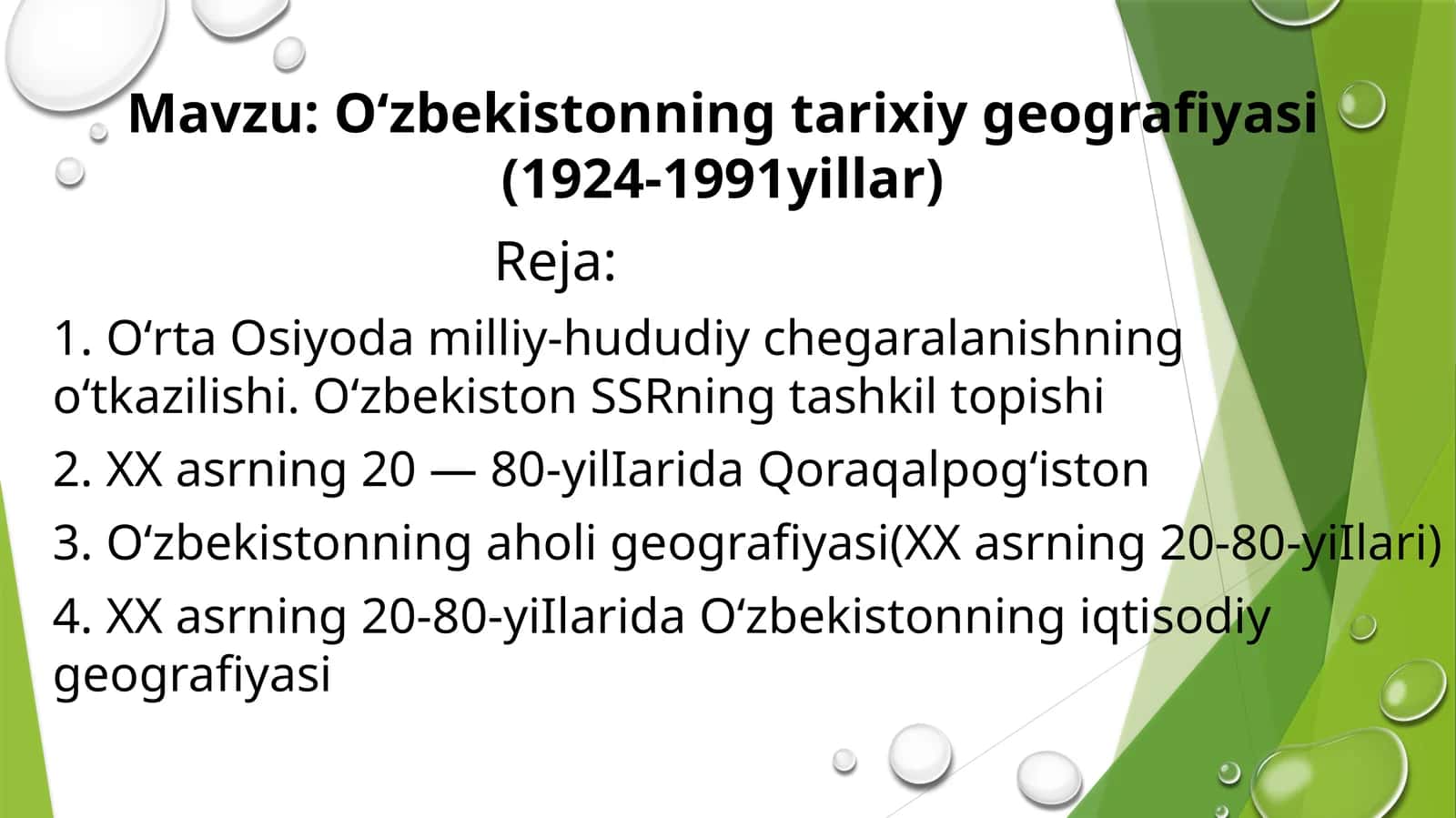 Mavzu: O‘zbekistonning tarixiy geografiyasi (1924-1991yillar)

Reja:

1. O‘rta Osiyoda milliy-hududiy chegaralanishning o‘tkazilishi. O‘zbekiston SSRning tashkil topishi

2. XX asrning 20 — 80-yilIarida Qoraqalpog‘iston

3. O‘zbekistonning aholi geografiyasi(XX asrning 20-80-yiIlari)

4. XX asrning 20-80-yiIlarida O‘zbekistonning iqtisodiy geografiyasi